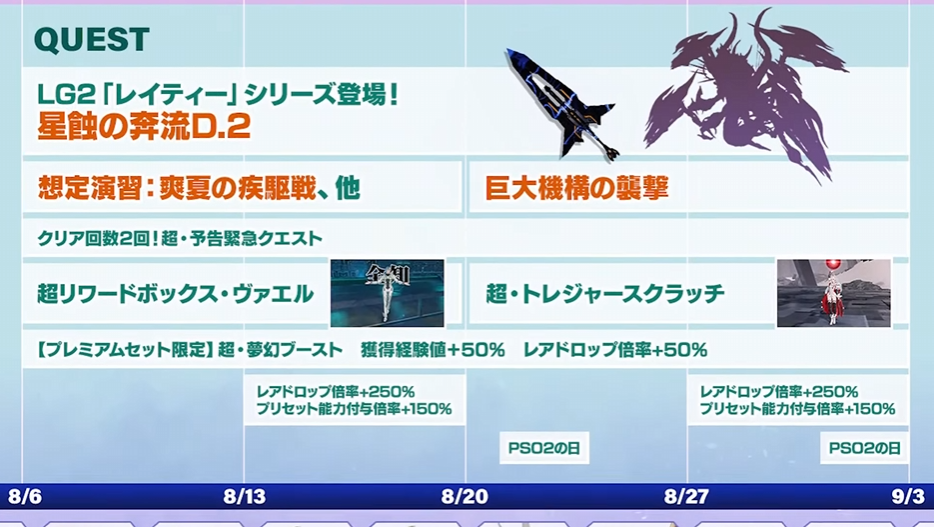 QUEST

LG2「レイティー」シリーズ登場!
星蝕の奔流D.2

想定演習:爽夏の疾駆戦、他

巨大機構の襲撃

クリア回数2回!超・予告緊急クエスト

超リワードボックス・ヴァエル

全知

超・トレジャースクラッチ

【プレミアムセット限定】超・夢幻ブースト 獲得経験値+50% レアドロップ倍率+50%

レアドロップ倍率+250%
プリセット能力付与倍率+150%

レアドロップ倍率+250%
プリセット能力付与倍率+150%

PSO2の日

PSO2の日

8/6 8/13 8/20 8/27 9/3